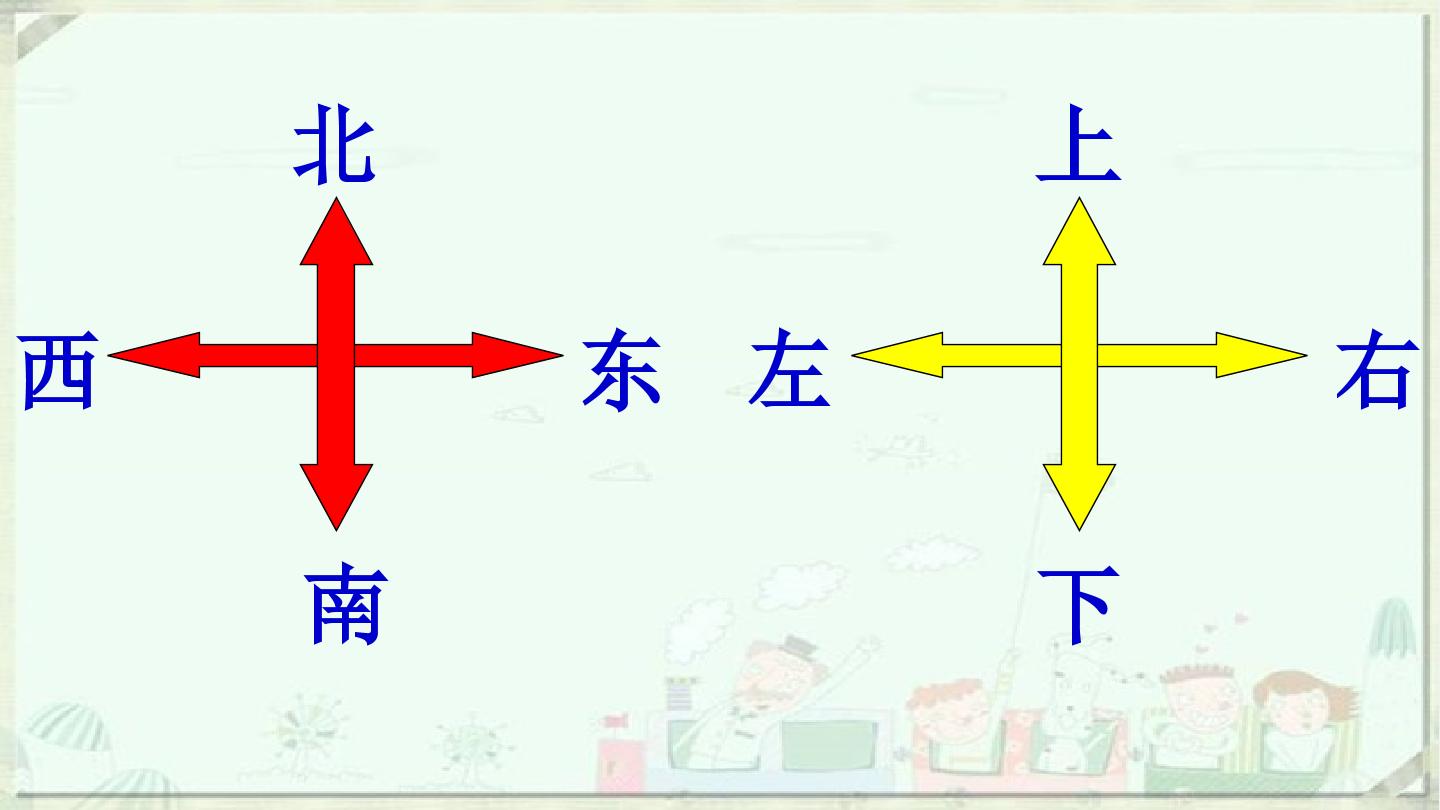 北

西 东

南

上

左 右

下